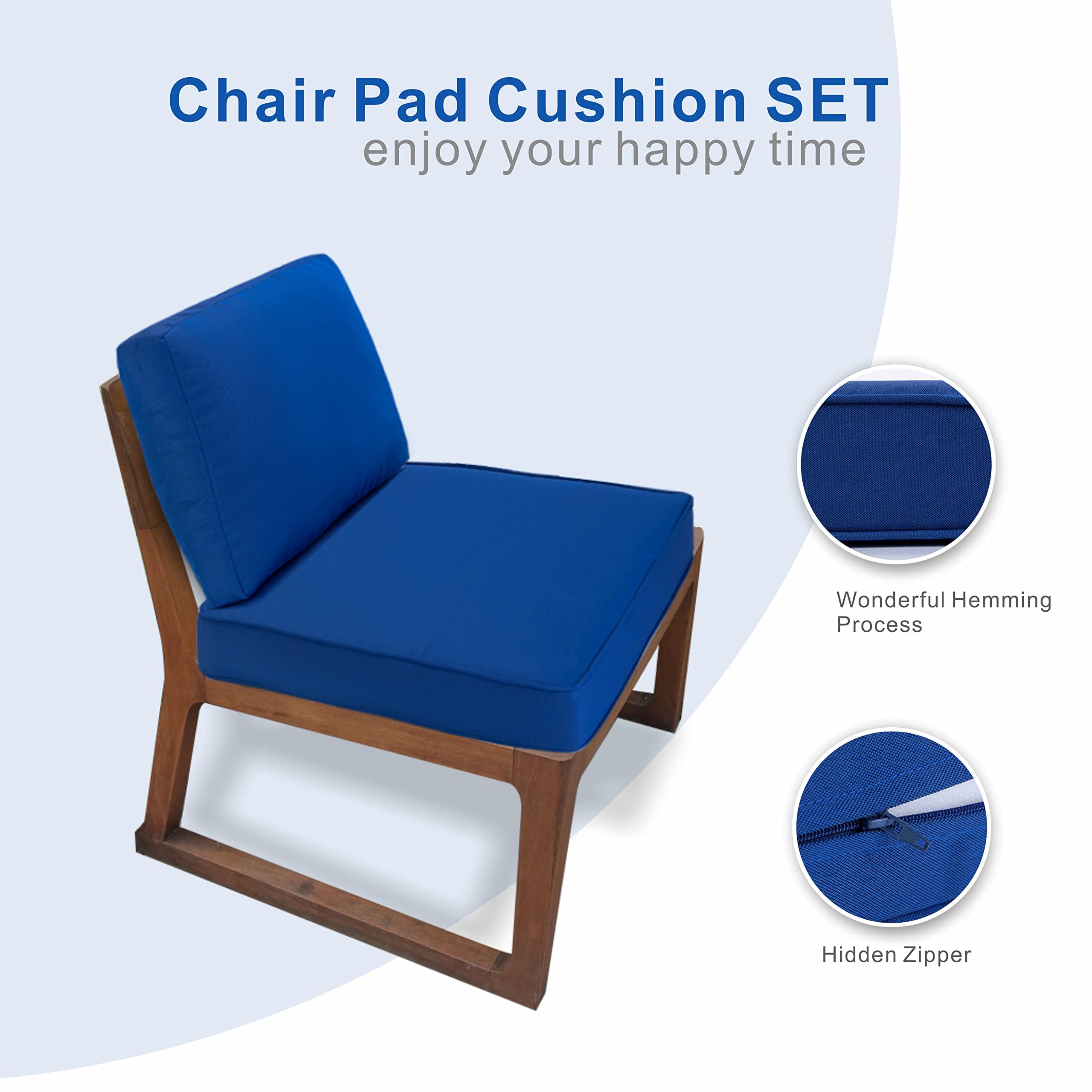 Chair Pad Cushion SET
enjoy your happy time

Wonderful Hemming Process

Hidden Zipper